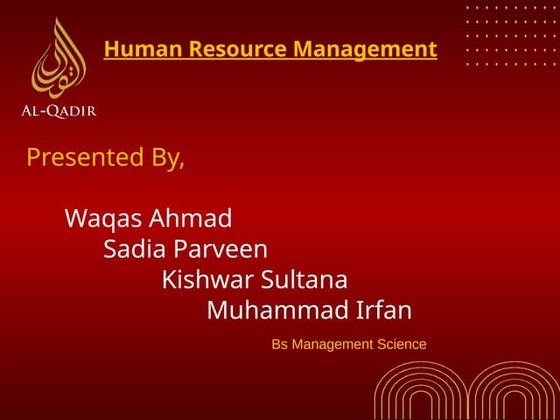 القادر
AL-QADIR

Human Resource Management

Presented By,

Waqas Ahmad
Sadia Parveen
Kishwar Sultana
Muhammad Irfan

Bs Management Science